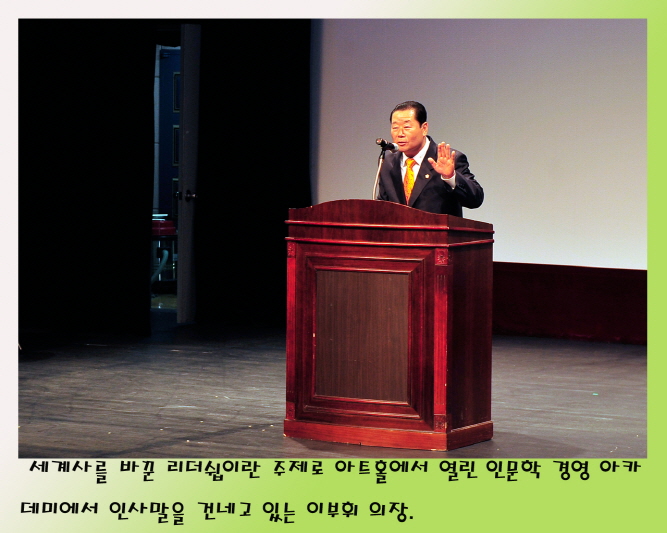 세계사를 바꾼 리더쉽이란 주제로 아트홀에서 열린 인문학 경영 아카데미에서 인사말을 건네고 있는 이부휘 의장.